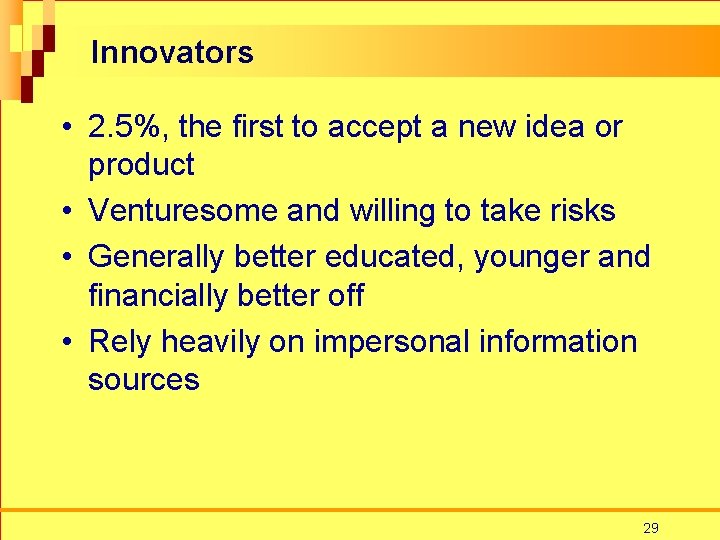 Innovators

• 2.5%, the first to accept a new idea or product
• Venturesome and willing to take risks
• Generally better educated, younger and financially better off
• Rely heavily on impersonal information sources

29